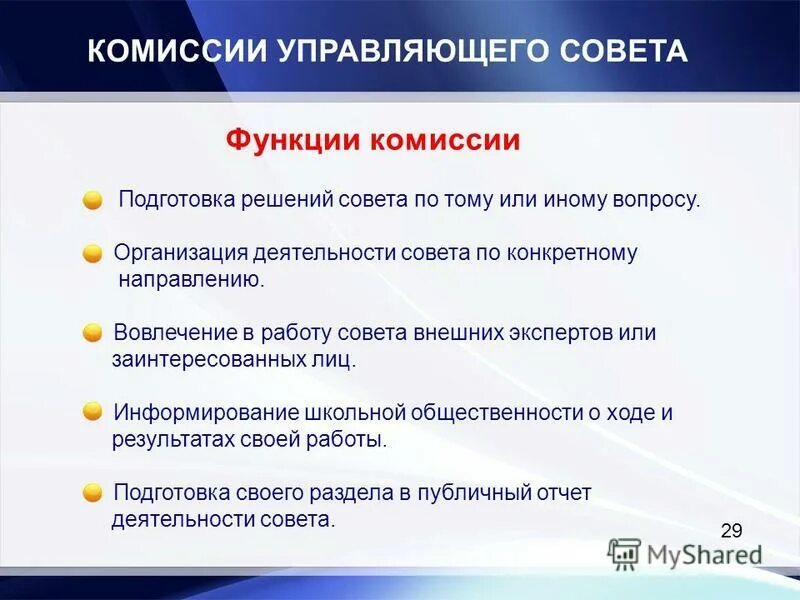 КОМИССИИ УПРАВЛЯЮЩЕГО СОВЕТА

Функции комиссии

Подготовка решений совета по тому или иному вопросу.

Организация деятельности совета по конкретному направлению.

Вовлечение в работу совета внешних экспертов или заинтересованных лиц.

Информирование школьной общественности о ходе и результатах своей работы.

Подготовка своего раздела в публичный отчет деятельности совета.

29

MyShared